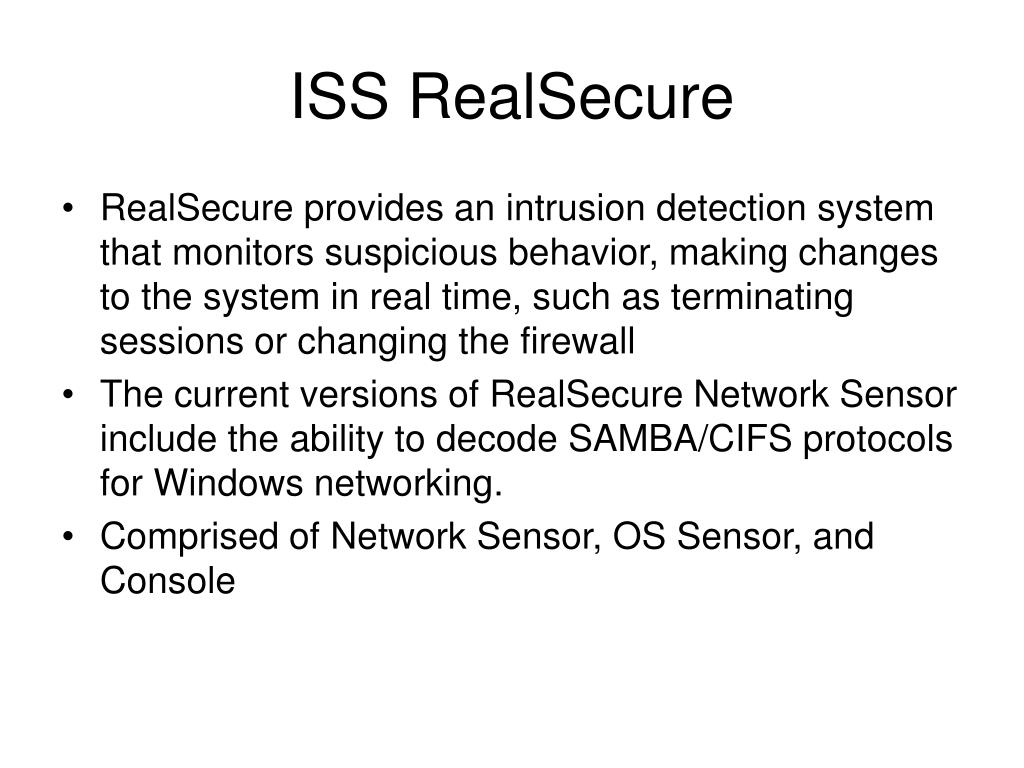 ISS RealSecure

• RealSecure provides an intrusion detection system that monitors suspicious behavior, making changes to the system in real time, such as terminating sessions or changing the firewall
• The current versions of RealSecure Network Sensor include the ability to decode SAMBA/CIFS protocols for Windows networking.
• Comprised of Network Sensor, OS Sensor, and Console